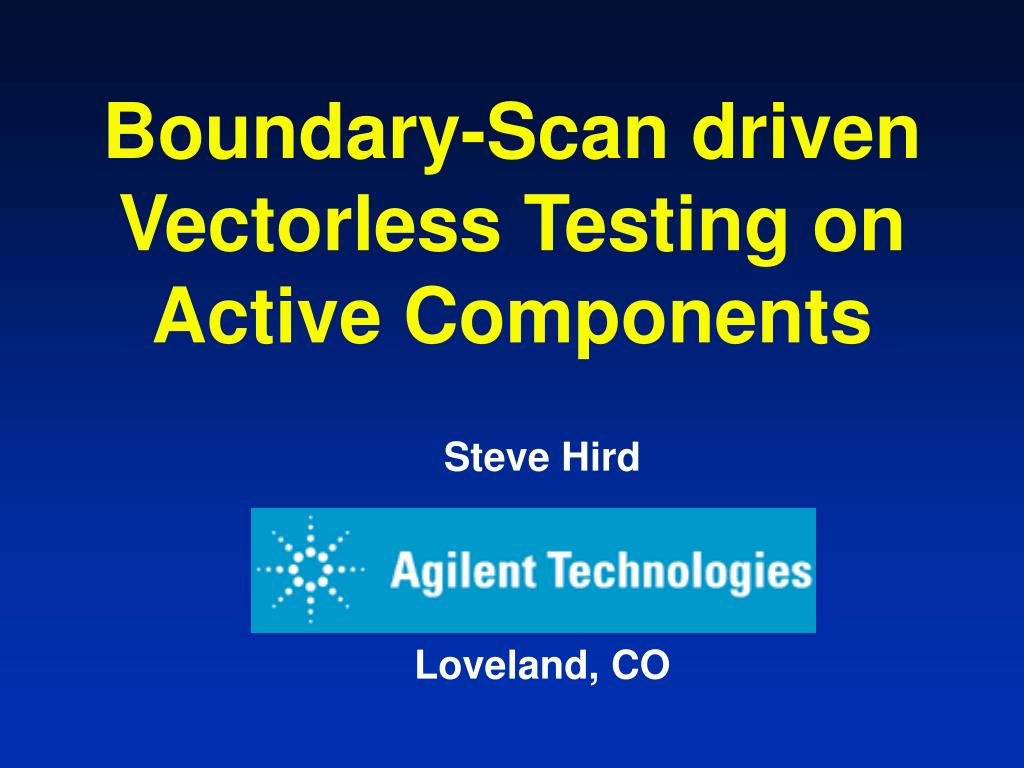 Boundary-Scan driven Vectorless Testing on Active Components

Steve Hird

Agilent Technologies

Loveland, CO